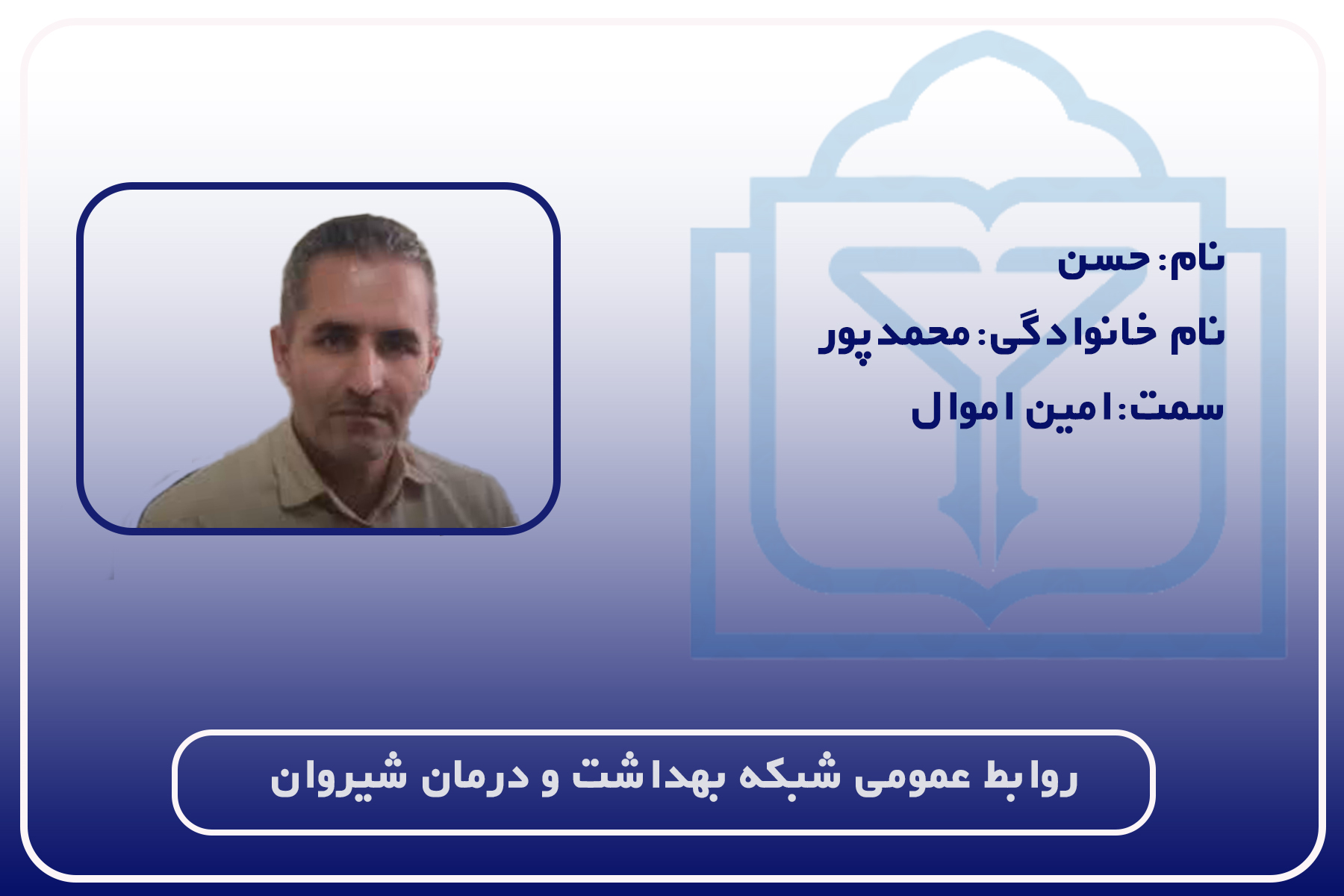 نام: حسن

نام خانوادگی: محمدپور

سمت: امین اموال

روابط عمومی شبکه بهداشت و درمان شیروان